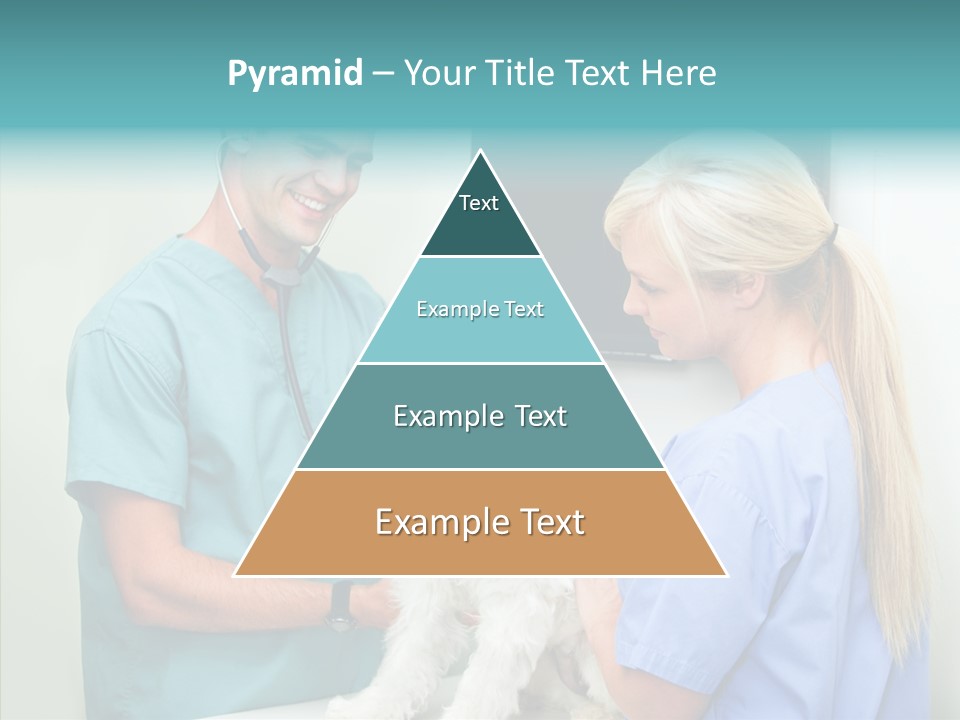 Pyramid – Your Title Text Here

Text

Example Text

Example Text

Example Text